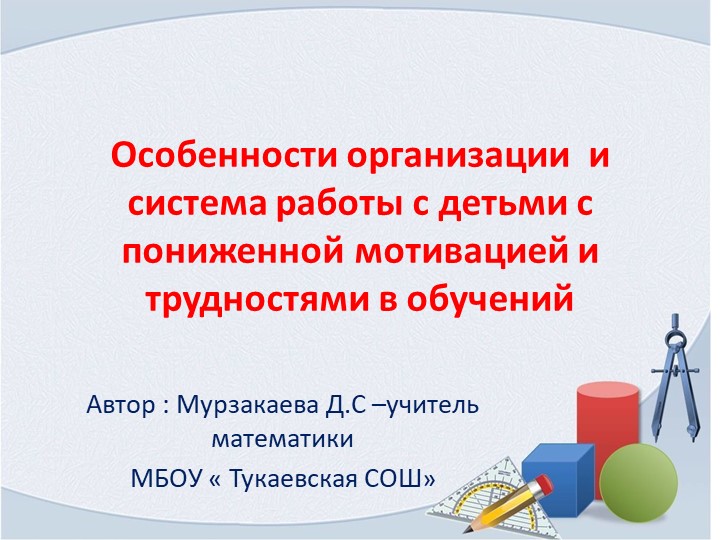 Особенности организации и система работы с детьми с пониженной мотивацией и трудностями в обучений

Автор : Мурзакаева Д.С –учитель математики

МБОУ « Тукаевская СОШ»